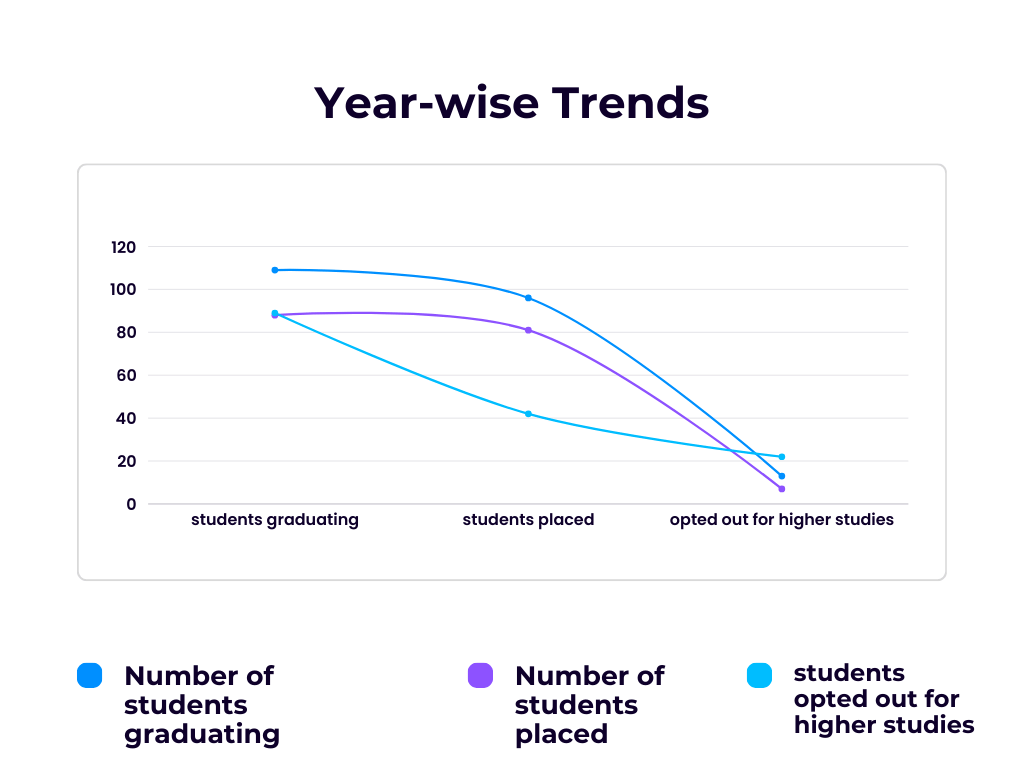 Year-wise Trends

120
100
80
60
40
20
0

students graduating
students placed
opted out for higher studies

Number of students graduating

Number of students placed

students opted out for higher studies